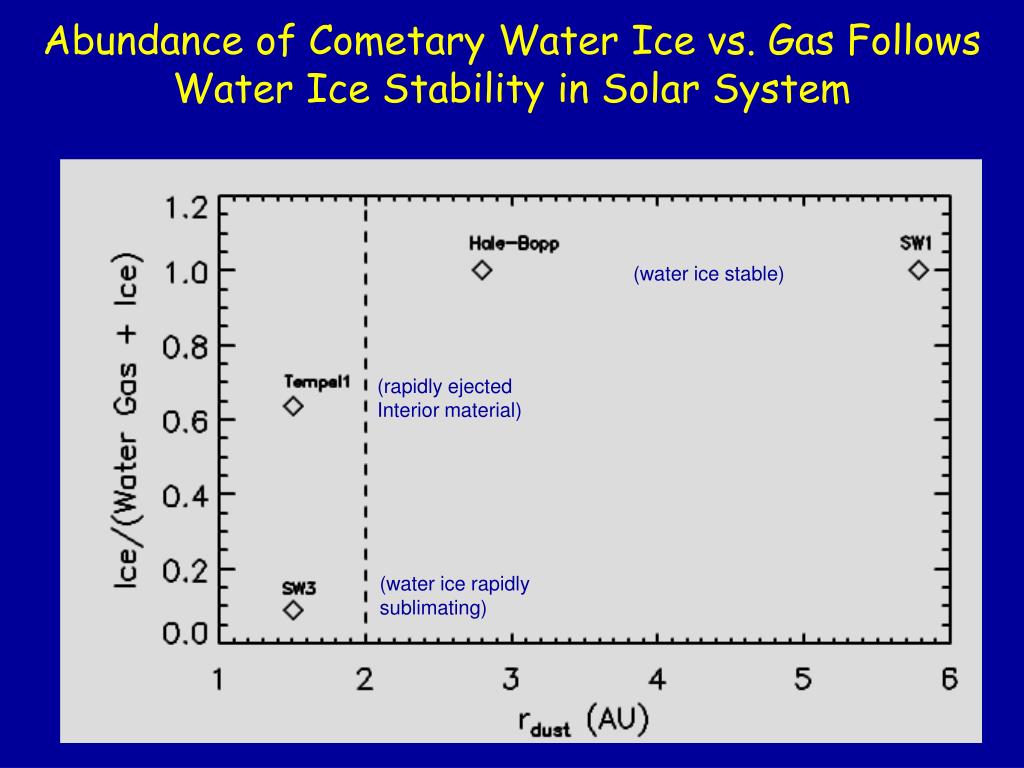 Abundance of Cometary Water Ice vs. Gas Follows Water Ice Stability in Solar System

Ice/(Water Gas + Ice)

1.2
1.0
0.8
0.6
0.4
0.2
0.0

Hale-Bopp
SW1
(water ice stable)
Tempel1
(rapidly ejected Interior material)
SW3
(water ice rapidly sublimating)

1
2
3
4
5
6

$r_{dust}$ (AU)